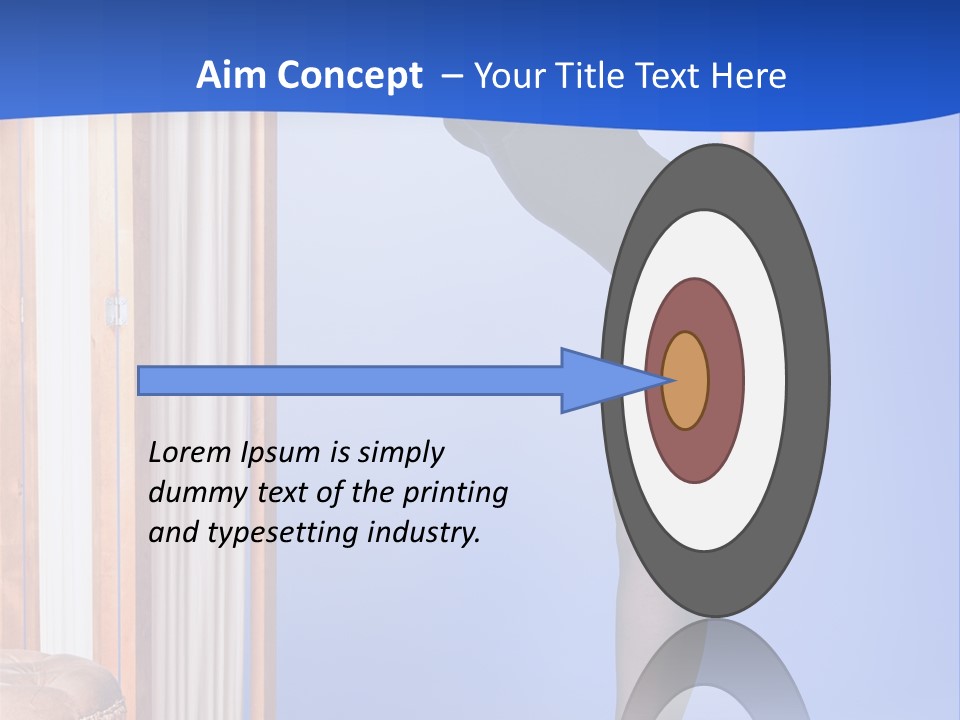 Aim Concept – Your Title Text Here

Lorem Ipsum is simply dummy text of the printing and typesetting industry.